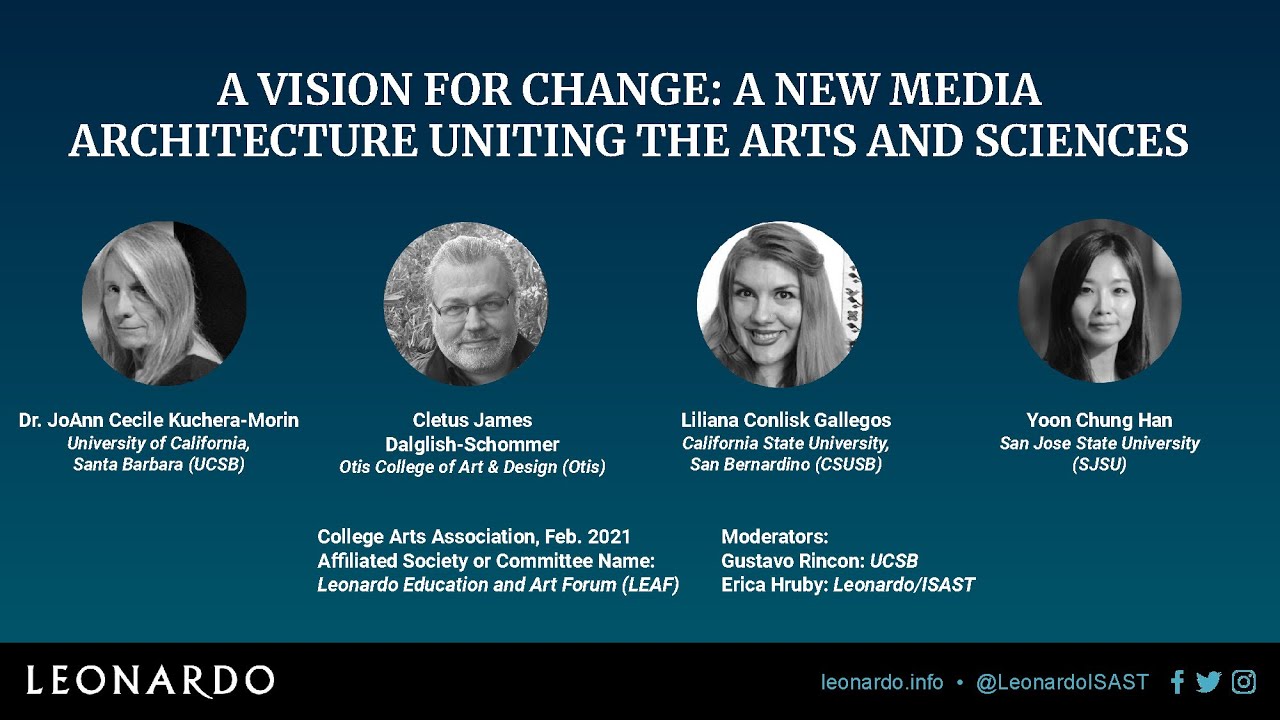 A VISION FOR CHANGE: A NEW MEDIA ARCHITECTURE UNITING THE ARTS AND SCIENCES

Dr. JoAnn Cecile Kuchera-Morin
University of California,
Santa Barbara (UCSB)

Cletus James
Dalglish-Schommer
Otis College of Art & Design (Otis)

Liliana Conlisk Gallegos
California State University,
San Bernardino (CSUSB)

Yoon Chung Han
San Jose State University
(SJSU)

College Arts Association, Feb. 2021
Affiliated Society or Committee Name:
Leonardo Education and Art Forum (LEAF)

Moderators:
Gustavo Rincon: UCSB
Erica Hruby: Leonardo/ISAST

LEONARDO

leonardo.info • @LeonardoISAST